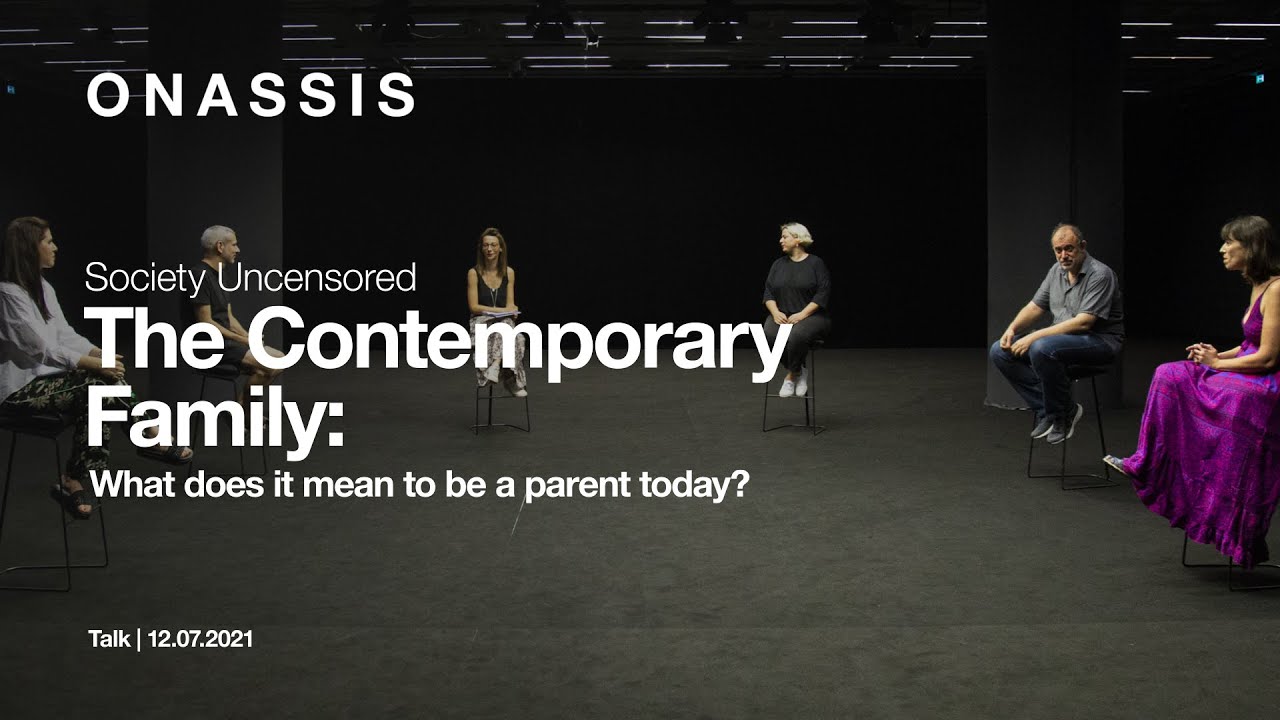 ONASSIS

Society Uncensored
The Contemporary Family:
What does it mean to be a parent today?

Talk | 12.07.2021